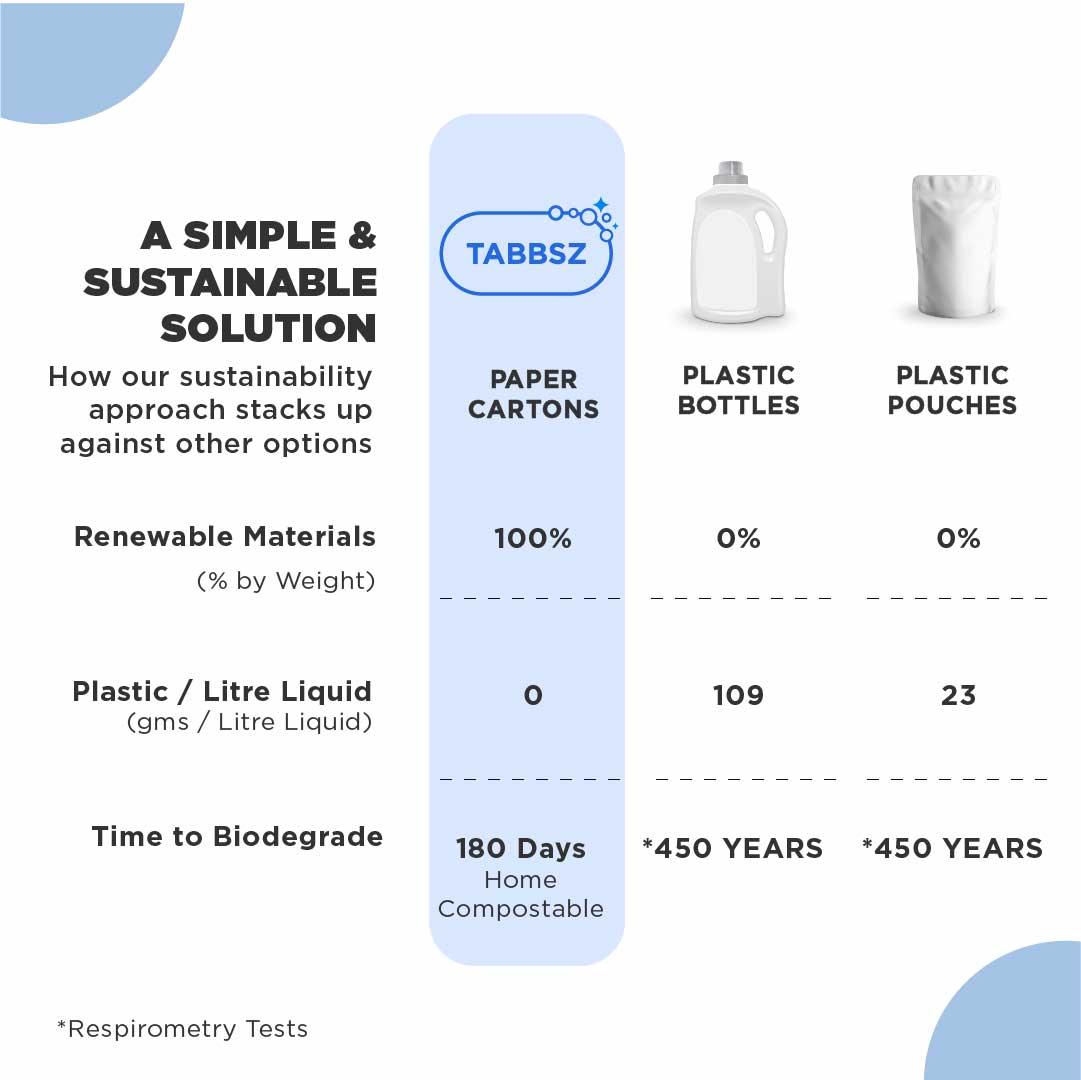 A SIMPLE & SUSTAINABLE SOLUTION

How our sustainability approach stacks up against other options

| | TABBSZ PAPER CARTONS | PLASTIC BOTTLES | PLASTIC POUCHES |
|---|---|---|---|
| Renewable Materials (% by Weight) | 100% | 0% | 0% |
| Plastic / Litre Liquid (gms / Litre Liquid) | 0 | 109 | 23 |
| Time to Biodegrade | 180 Days Home Compostable | *450 YEARS | *450 YEARS |

*Respirometry Tests